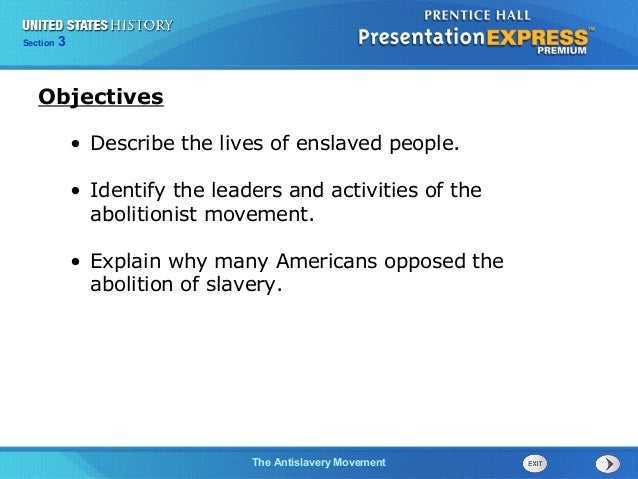 UNITED STATES HISTORY
Section 3

PRENTICE HALL
PresentationEXPRESS™
PREMIUM

Objectives

• Describe the lives of enslaved people.

• Identify the leaders and activities of the abolitionist movement.

• Explain why many Americans opposed the abolition of slavery.

The Antislavery Movement

EXIT